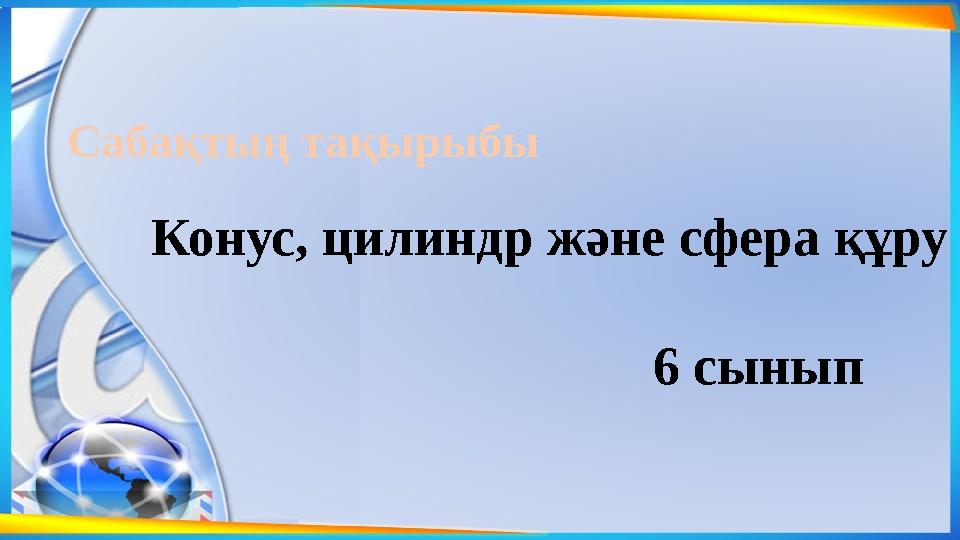 Сабақтың тақырыбы

Конус, цилиндр және сфера құру

6 сынып